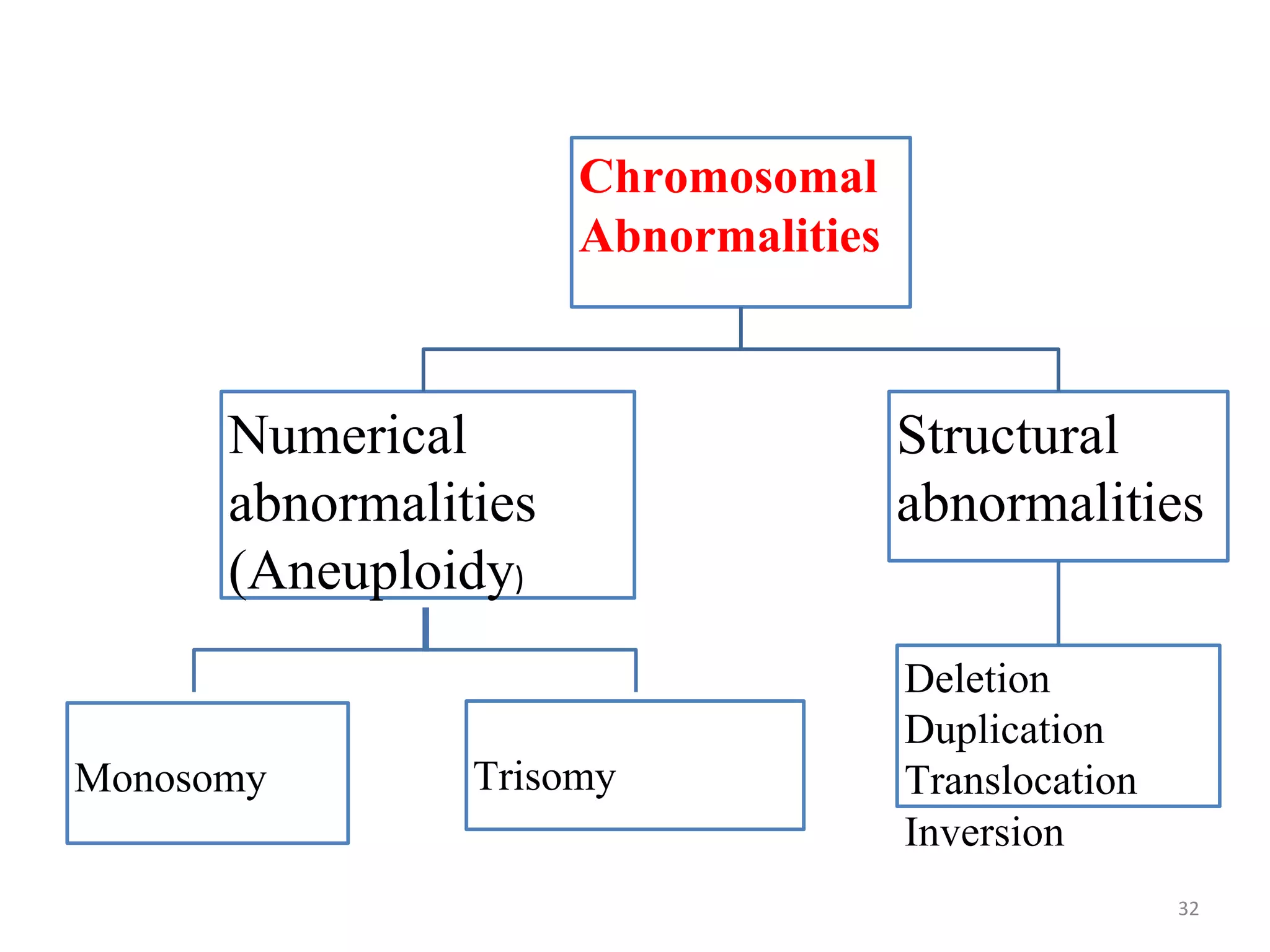 Chromosomal Abnormalities

Numerical abnormalities (Aneuploidy)

Structural abnormalities

Monosomy

Trisomy

Deletion
Duplication
Translocation
Inversion

32